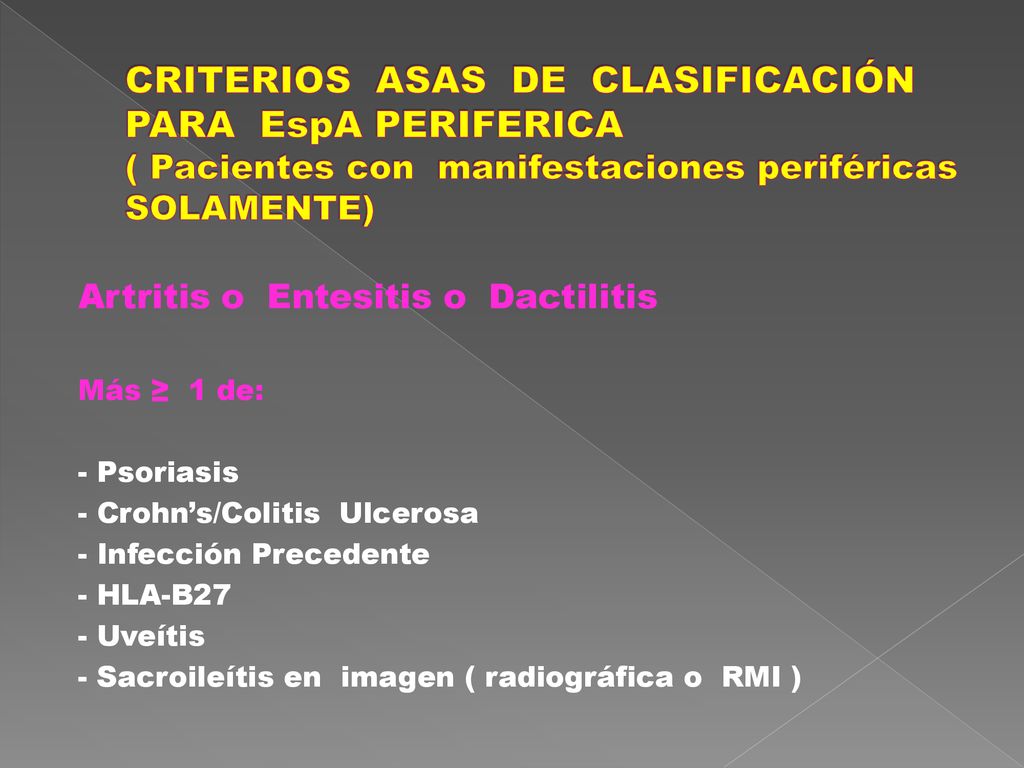 CRITERIOS ASAS DE CLASIFICACIÓN PARA EspA PERIFERICA
( Pacientes con manifestaciones periféricas SOLAMENTE)

Artritis o Entesitis o Dactilitis

Más ≥ 1 de:

- Psoriasis
- Crohn's/Colitis Ulcerosa
- Infección Precedente
- HLA-B27
- Uveítis
- Sacroileítis en imagen ( radiográfica o RMI )